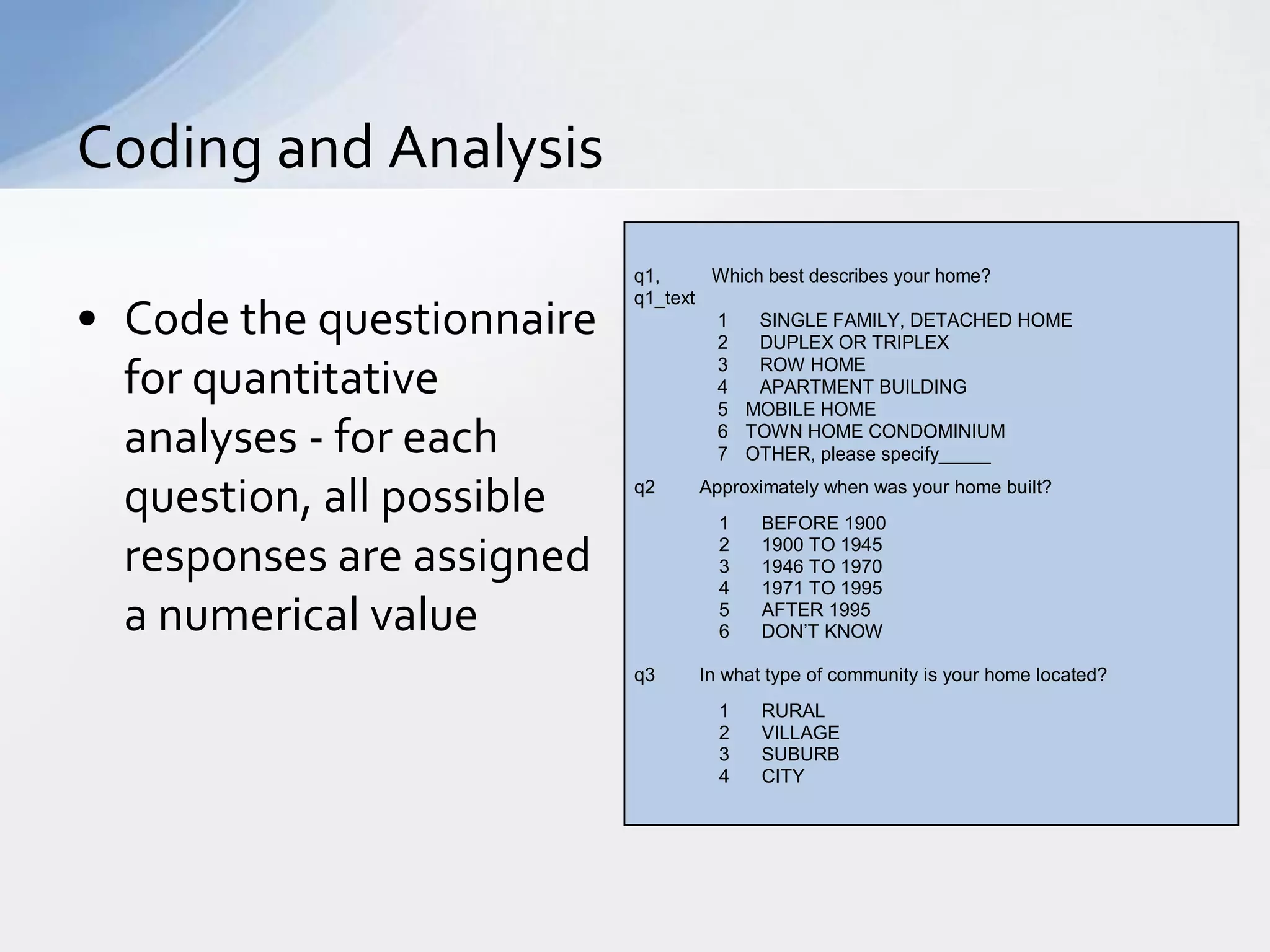 Coding and Analysis

• Code the questionnaire for quantitative analyses - for each question, all possible responses are assigned a numerical value

q1, q1_text Which best describes your home?

1 SINGLE FAMILY, DETACHED HOME
2 DUPLEX OR TRIPLEX
3 ROW HOME
4 APARTMENT BUILDING
5 MOBILE HOME
6 TOWN HOME CONDOMINIUM
7 OTHER, please specify_____

q2 Approximately when was your home built?

1 BEFORE 1900
2 1900 TO 1945
3 1946 TO 1970
4 1971 TO 1995
5 AFTER 1995
6 DON'T KNOW

q3 In what type of community is your home located?

1 RURAL
2 VILLAGE
3 SUBURB
4 CITY